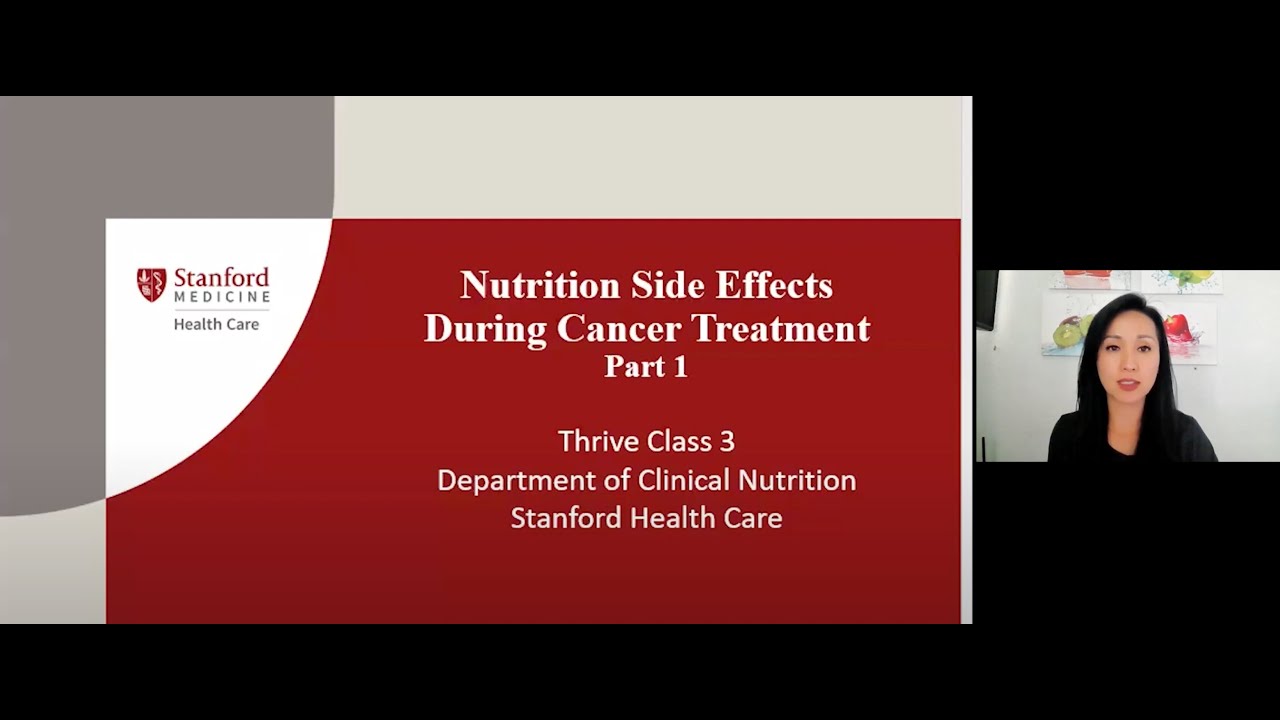 Stanford
MEDICINE
Health Care

Nutrition Side Effects During Cancer Treatment
Part 1

Thrive Class 3
Department of Clinical Nutrition
Stanford Health Care